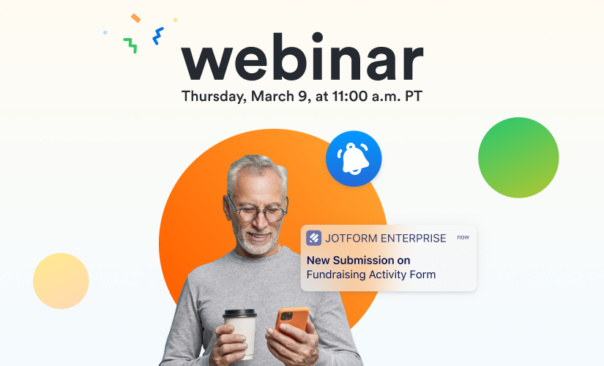 webinar
Thursday, March 9, at 11:00 a.m. PT

JOTFORM ENTERPRISE now
New Submission on
Fundraising Activity Form